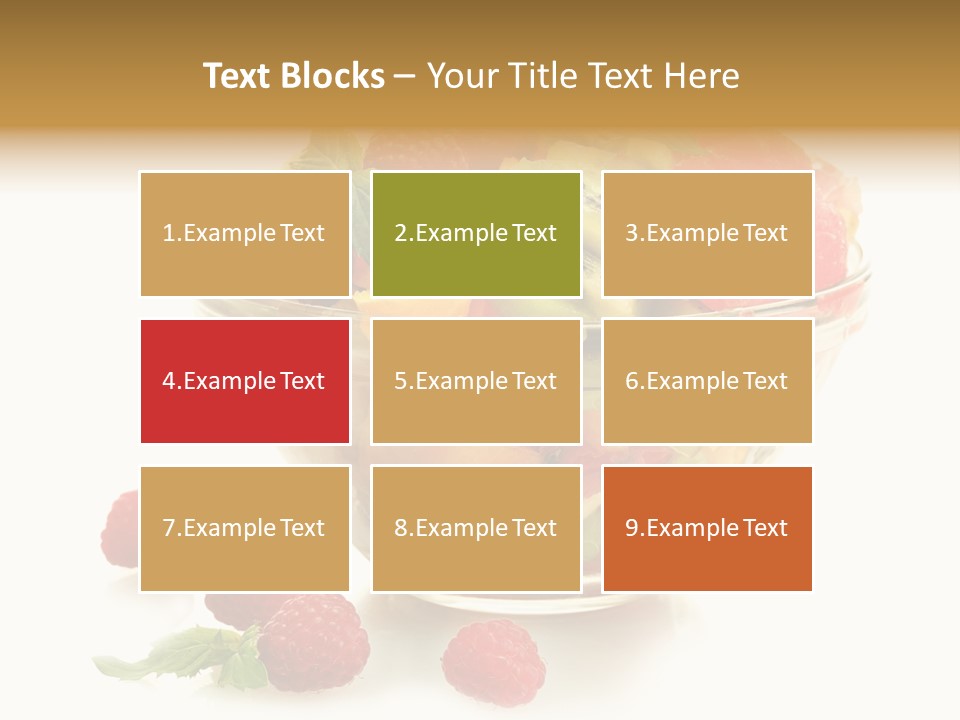 Text Blocks – Your Title Text Here

1.Example Text

2.Example Text

3.Example Text

4.Example Text

5.Example Text

6.Example Text

7.Example Text

8.Example Text

9.Example Text